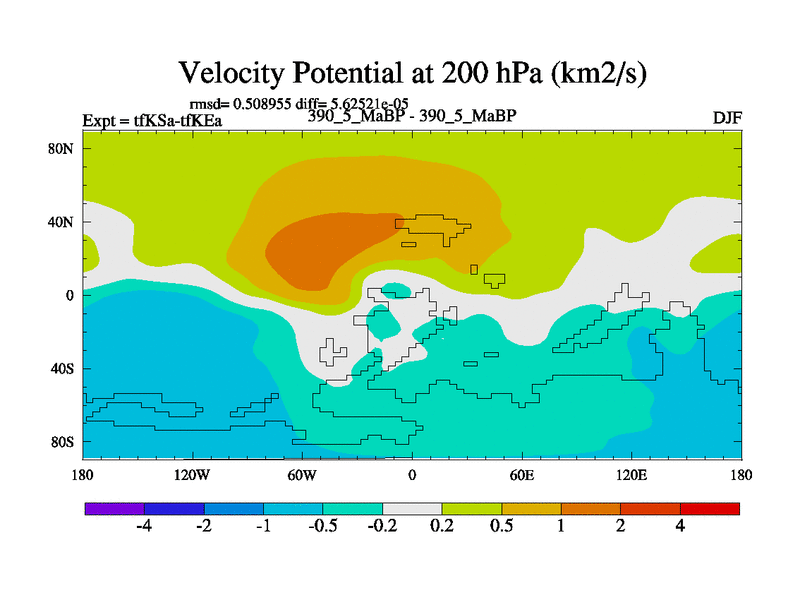 Velocity Potential at 200 hPa (km2/s)

rmsd= 0.508955 diff= 5.62521e-05

Expt = tfKSa-tfKEa

390_5_MaBP - 390_5_MaBP

DJF

80N
40N
0
40S
80S

180
120W
60W
0
60E
120E
180

-4
-2
-1
-0.5
-0.2
0.2
0.5
1
2
4